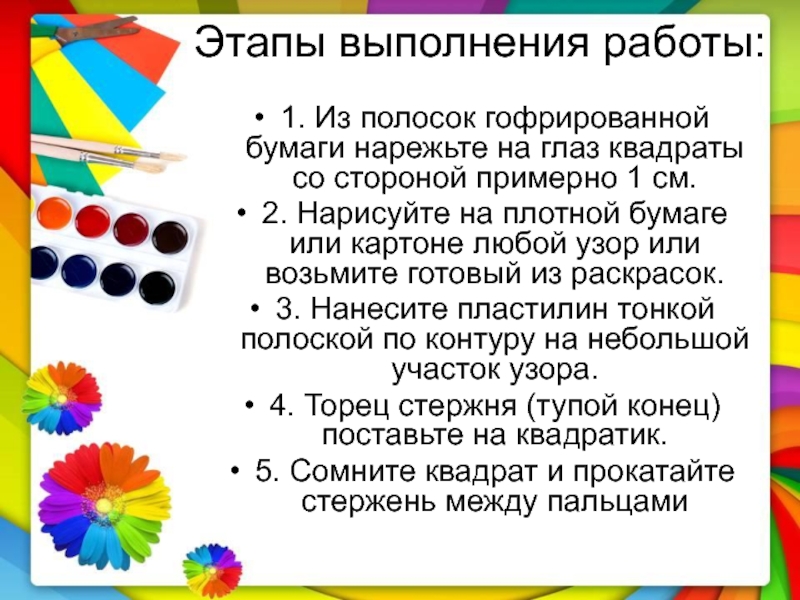 Этапы выполнения работы:

• 1. Из полосок гофрированной бумаги нарежьте на глаз квадраты со стороной примерно 1 см.
• 2. Нарисуйте на плотной бумаге или картоне любой узор или возьмите готовый из раскрасок.
• 3. Нанесите пластилин тонкой полоской по контуру на небольшой участок узора.
• 4. Торец стержня (тупой конец) поставьте на квадратик.
• 5. Сомните квадрат и прокатайте стержень между пальцами